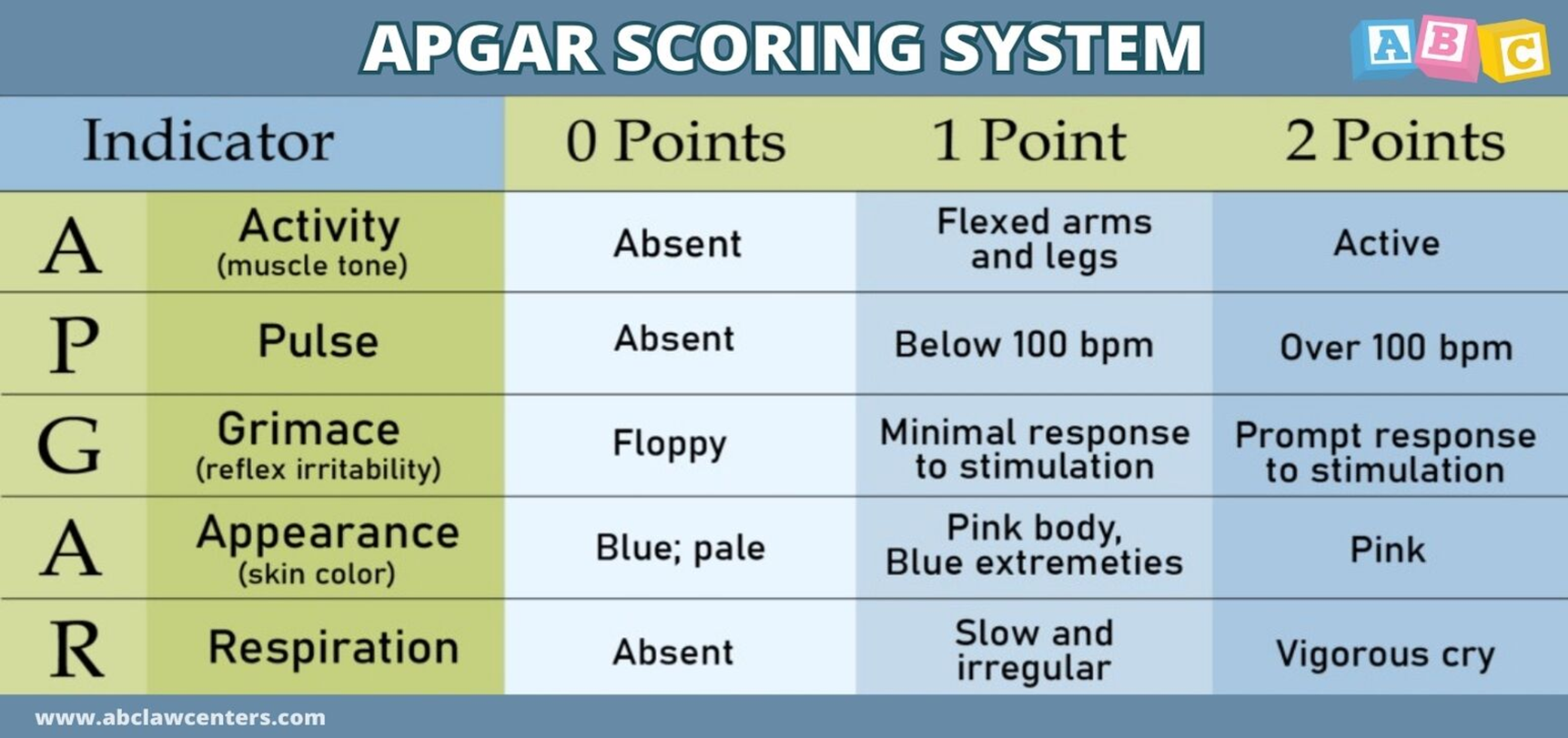 APGAR SCORING SYSTEM

A B C

| Indicator | | 0 Points | 1 Point | 2 Points |
|---|---|---|---|---|
| A | Activity (muscle tone) | Absent | Flexed arms and legs | Active |
| P | Pulse | Absent | Below 100 bpm | Over 100 bpm |
| G | Grimace (reflex irritability) | Floppy | Minimal response to stimulation | Prompt response to stimulation |
| A | Appearance (skin color) | Blue; pale | Pink body, Blue extremeties | Pink |
| R | Respiration | Absent | Slow and irregular | Vigorous cry |

www.abclawcenters.com